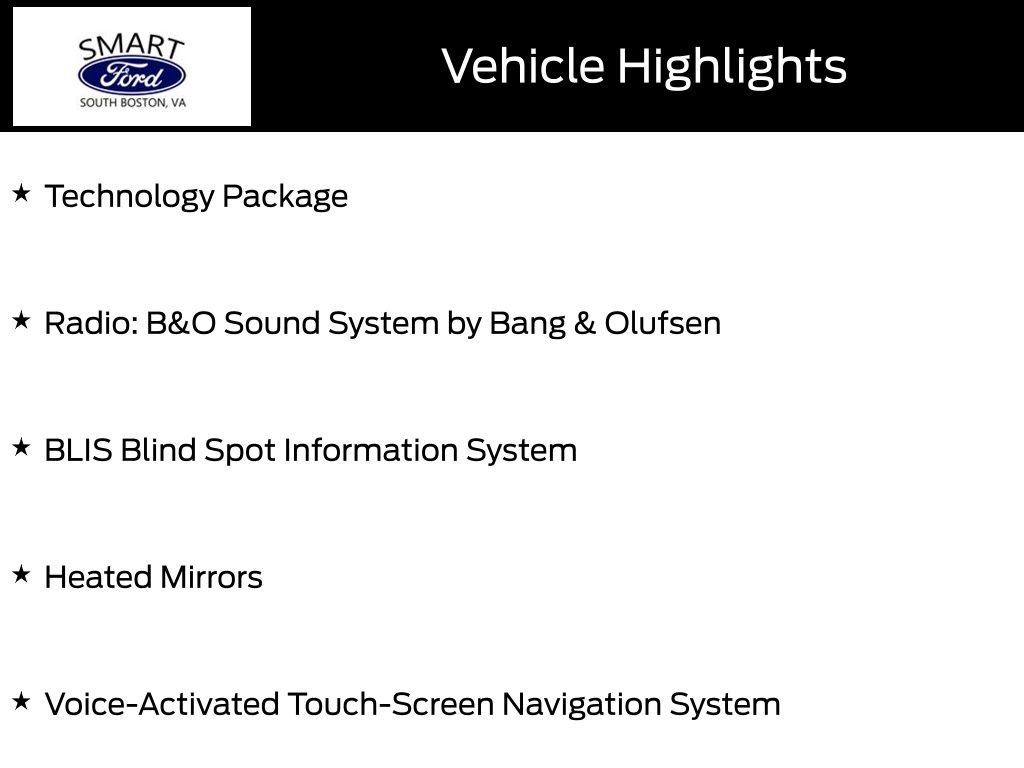 SMART
Ford
SOUTH BOSTON, VA

Vehicle Highlights

★ Technology Package

★ Radio: B&O Sound System by Bang & Olufsen

★ BLIS Blind Spot Information System

★ Heated Mirrors

★ Voice-Activated Touch-Screen Navigation System